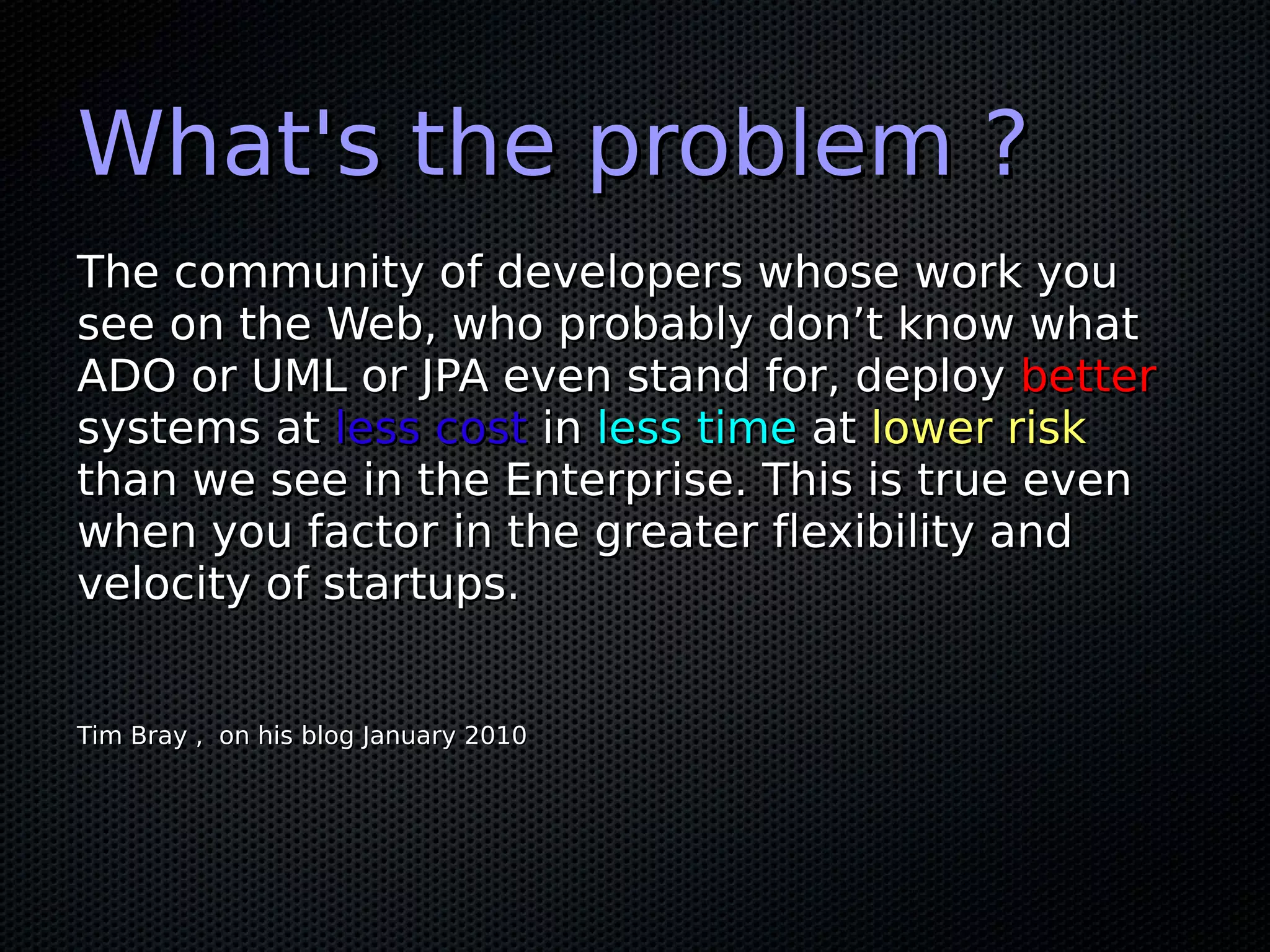 What's the problem ?

The community of developers whose work you see on the Web, who probably don’t know what ADO or UML or JPA even stand for, deploy better systems at less cost in less time at lower risk than we see in the Enterprise. This is true even when you factor in the greater flexibility and velocity of startups.

Tim Bray , on his blog January 2010